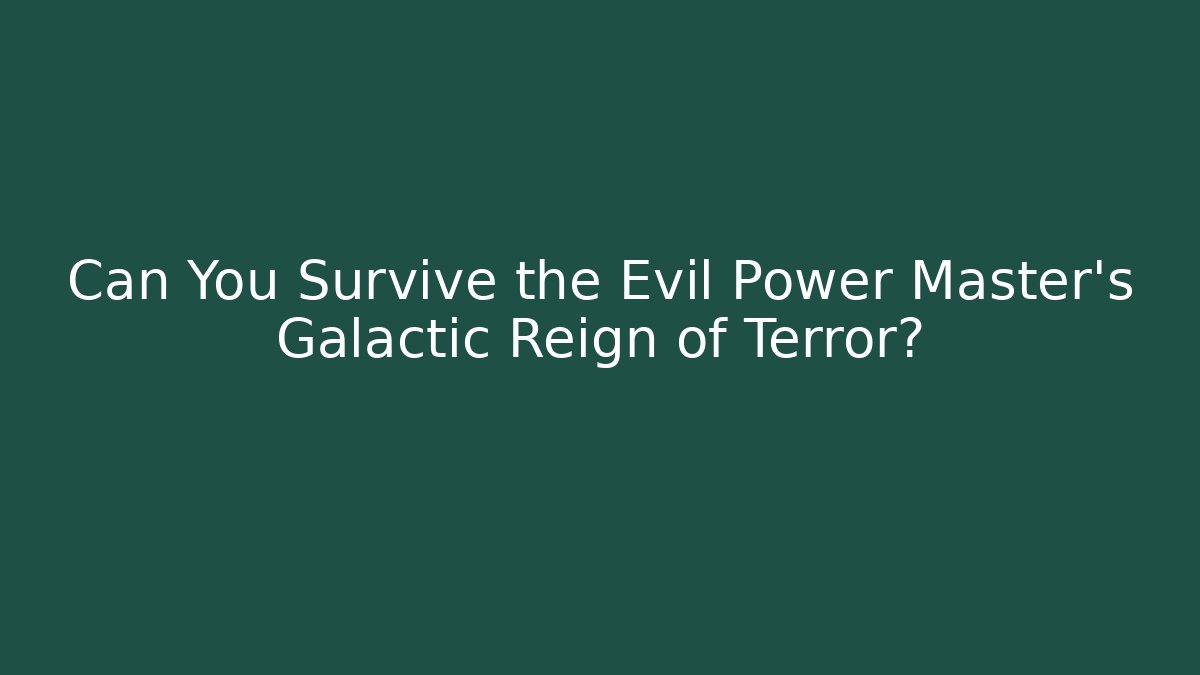 Can You Survive the Evil Power Master's Galactic Reign of Terror?